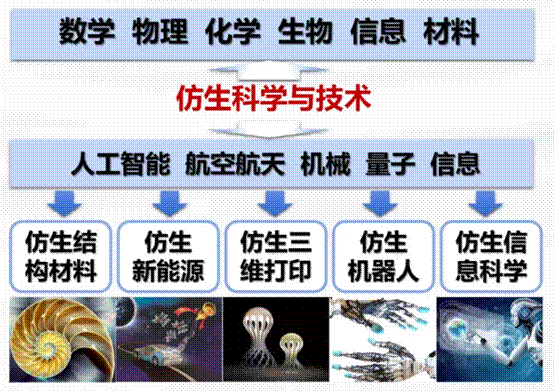 数学 物理 化学 生物 信息 材料

仿生科学与技术

人工智能 航空航天 机械 量子 信息

仿生结构材料

仿生新能源

仿生三维打印

仿生机器人

仿生信息科学